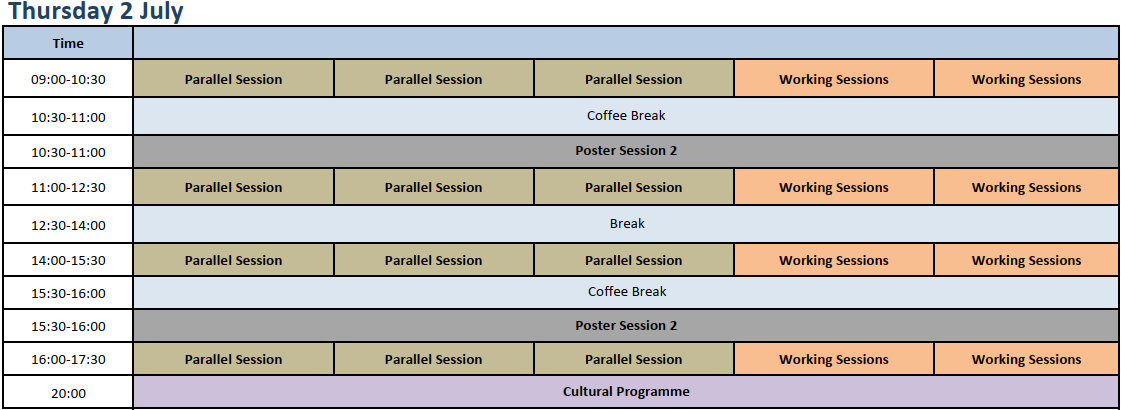 Thursday 2 July

| Time | | | | | |
|---|---|---|---|---|---|
| 09:00-10:30 | Parallel Session | Parallel Session | Parallel Session | Working Sessions | Working Sessions |
| 10:30-11:00 | Coffee Break | | | | |
| 10:30-11:00 | Poster Session 2 | | | | |
| 11:00-12:30 | Parallel Session | Parallel Session | Parallel Session | Working Sessions | Working Sessions |
| 12:30-14:00 | Break | | | | |
| 14:00-15:30 | Parallel Session | Parallel Session | Parallel Session | Working Sessions | Working Sessions |
| 15:30-16:00 | Coffee Break | | | | |
| 15:30-16:00 | Poster Session 2 | | | | |
| 16:00-17:30 | Parallel Session | Parallel Session | Parallel Session | Working Sessions | Working Sessions |
| 20:00 | Cultural Programme | | | | |